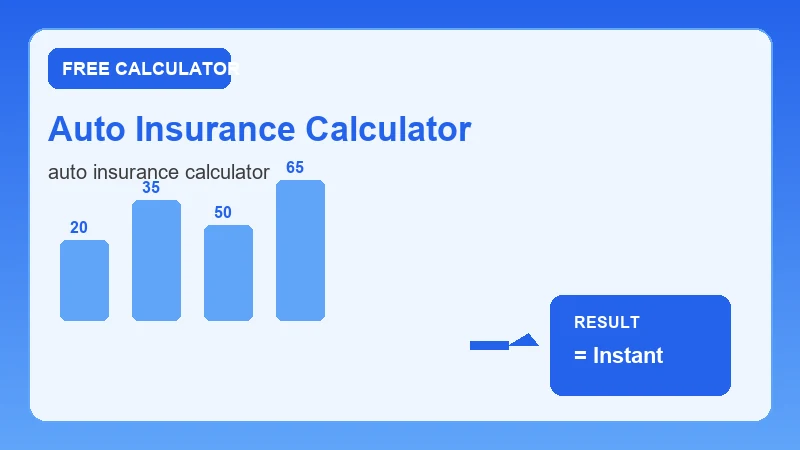 FREE CALCULATOR

Auto Insurance Calculator

auto insurance calculator

20
35
50
65

RESULT
= Instant